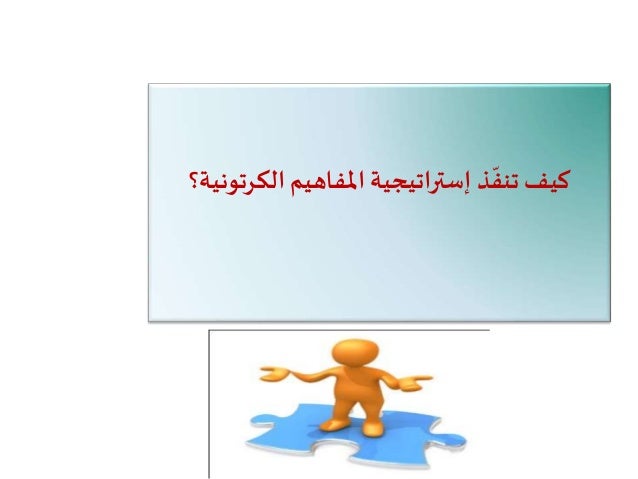 كيف تنفّذ إستراتيجية المفاهيم الكرتونية؟